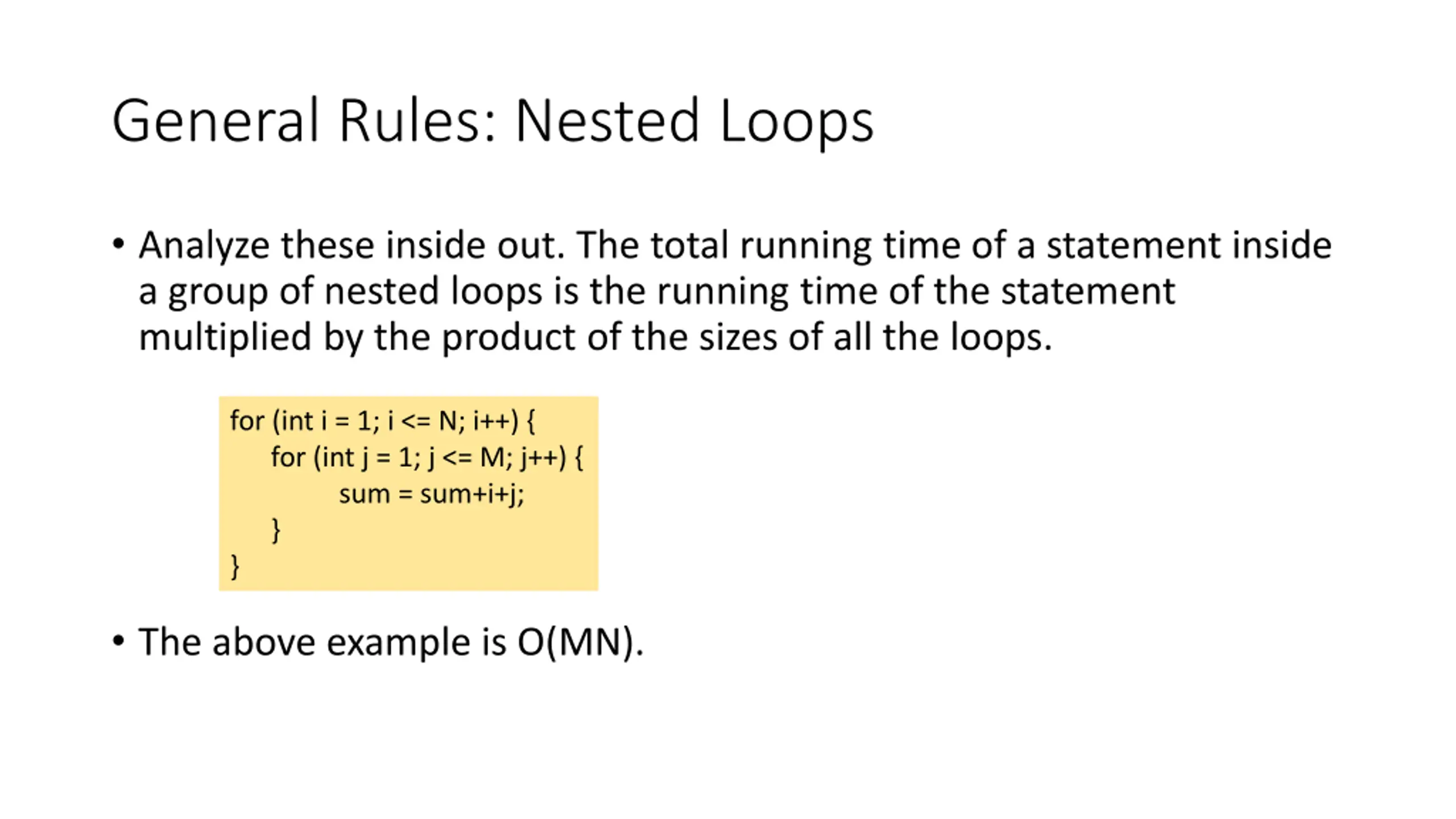 General Rules: Nested Loops

• Analyze these inside out. The total running time of a statement inside a group of nested loops is the running time of the statement multiplied by the product of the sizes of all the loops.

for (int i = 1; i <= N; i++) {
    for (int j = 1; j <= M; j++) {
        sum = sum+i+j;
    }
}

• The above example is O(MN).